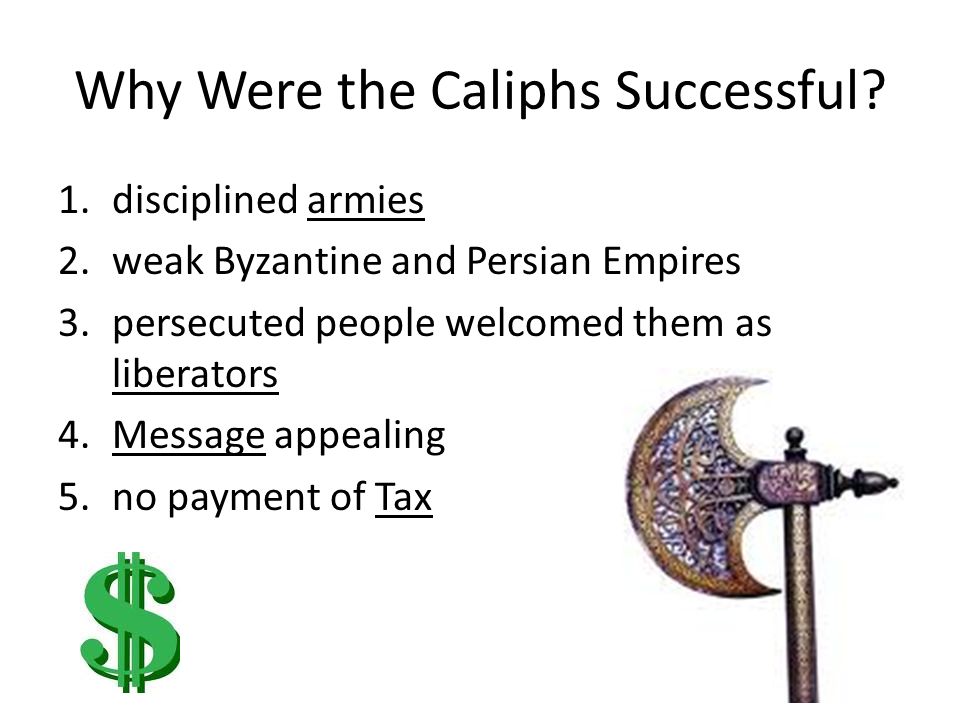 Why Were the Caliphs Successful?

1. disciplined armies
2. weak Byzantine and Persian Empires
3. persecuted people welcomed them as liberators
4. Message appealing
5. no payment of Tax

$